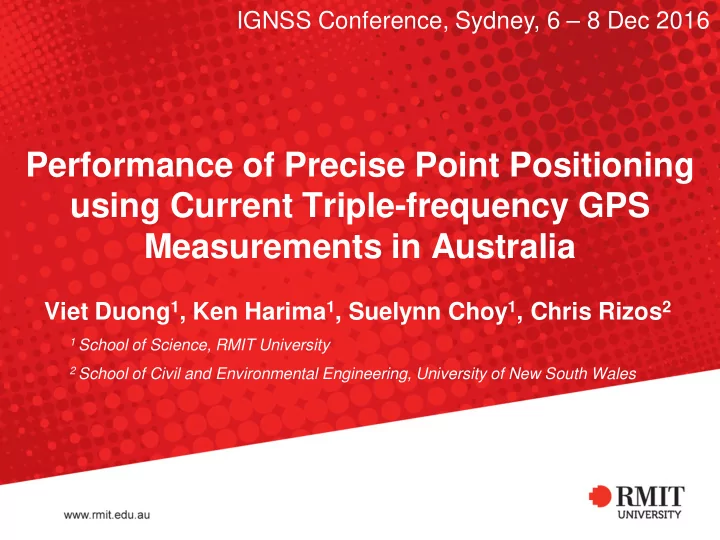 IGNSS Conference, Sydney, 6 – 8 Dec 2016

Performance of Precise Point Positioning using Current Triple-frequency GPS Measurements in Australia

Viet Duong$^1$, Ken Harima$^1$, Suelynn Choy$^1$, Chris Rizos$^2$

$^1$ School of Science, RMIT University

$^2$ School of Civil and Environmental Engineering, University of New South Wales

www.rmit.edu.au

RMIT UNIVERSITY